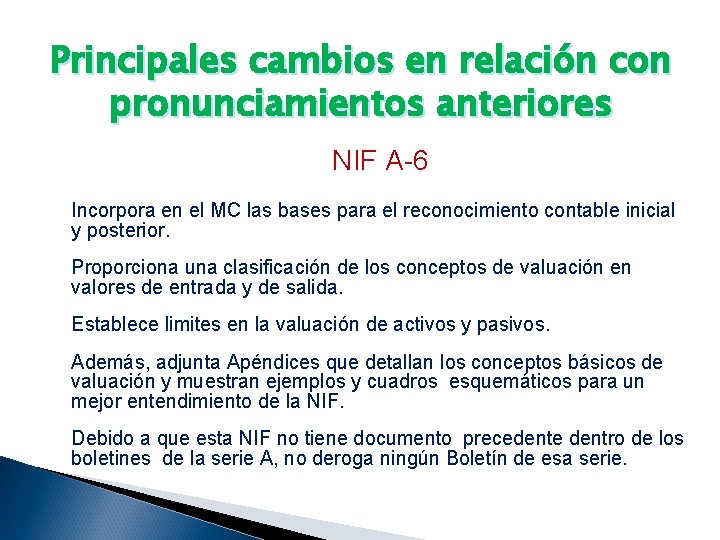 Principales cambios en relación con pronunciamientos anteriores

NIF A-6

Incorpora en el MC las bases para el reconocimiento contable inicial y posterior.

Proporciona una clasificación de los conceptos de valuación en valores de entrada y de salida.

Establece limites en la valuación de activos y pasivos.

Además, adjunta Apéndices que detallan los conceptos básicos de valuación y muestran ejemplos y cuadros esquemáticos para un mejor entendimiento de la NIF.

Debido a que esta NIF no tiene documento precedente dentro de los boletines de la serie A, no deroga ningún Boletín de esa serie.